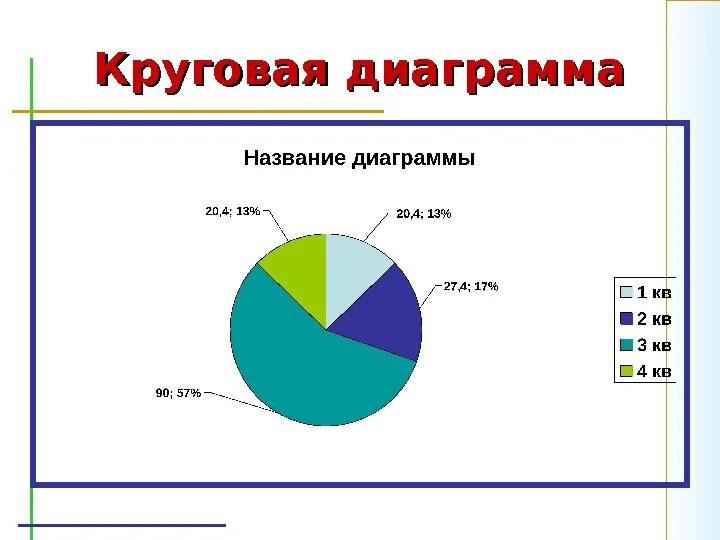 Круговая диаграмма

Название диаграммы

20,4; 13%

20,4; 13%

27,4; 17%

90; 57%

1 кв
2 кв
3 кв
4 кв